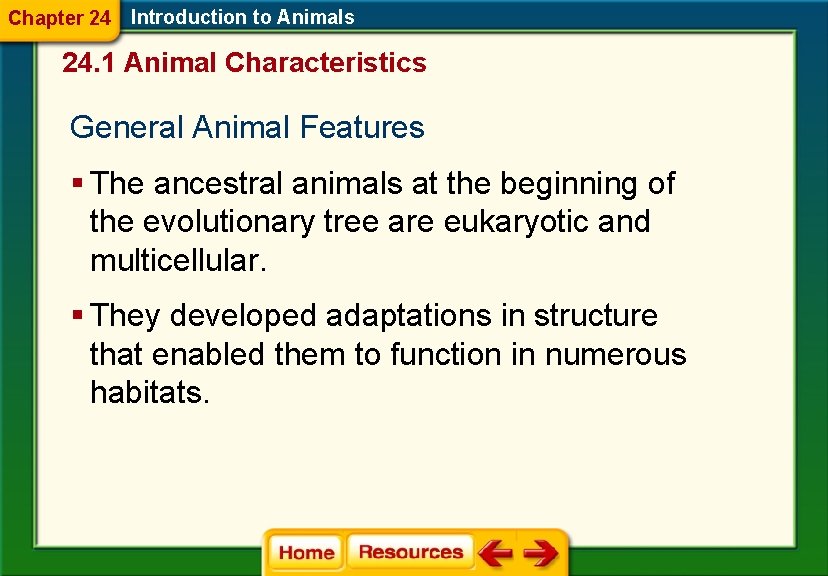 Chapter 24 Introduction to Animals

24.1 Animal Characteristics

General Animal Features

▪ The ancestral animals at the beginning of the evolutionary tree are eukaryotic and multicellular.

▪ They developed adaptations in structure that enabled them to function in numerous habitats.

Home Resources